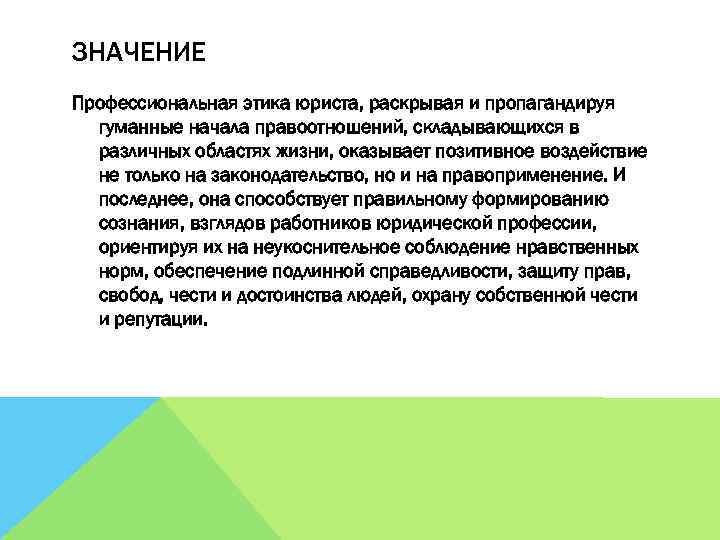 ЗНАЧЕНИЕ

Профессиональная этика юриста, раскрывая и пропагандируя гуманные начала правоотношений, складывающихся в различных областях жизни, оказывает позитивное воздействие не только на законодательство, но и на правоприменение. И последнее, она способствует правильному формированию сознания, взглядов работников юридической профессии, ориентируя их на неукоснительное соблюдение нравственных норм, обеспечение подлинной справедливости, защиту прав, свобод, чести и достоинства людей, охрану собственной чести и репутации.